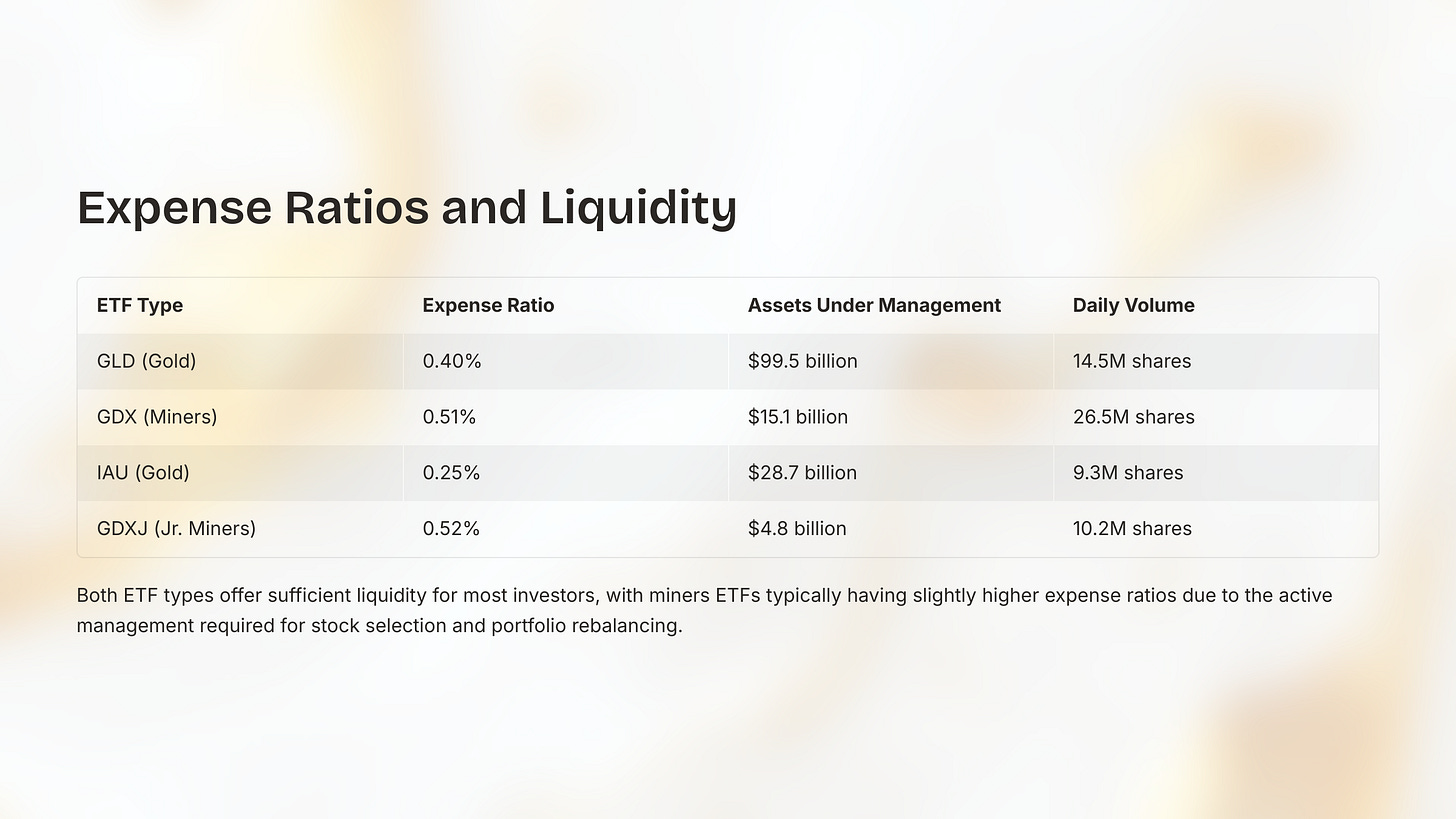 Expense Ratios and Liquidity

| ETF Type | Expense Ratio | Assets Under Management | Daily Volume |
|---|---|---|---|
| GLD (Gold) | 0.40% | \$99.5 billion | 14.5M shares |
| GDX (Miners) | 0.51% | \$15.1 billion | 26.5M shares |
| IAU (Gold) | 0.25% | \$28.7 billion | 9.3M shares |
| GDXJ (Jr. Miners) | 0.52% | \$4.8 billion | 10.2M shares |

Both ETF types offer sufficient liquidity for most investors, with miners ETFs typically having slightly higher expense ratios due to the active management required for stock selection and portfolio rebalancing.